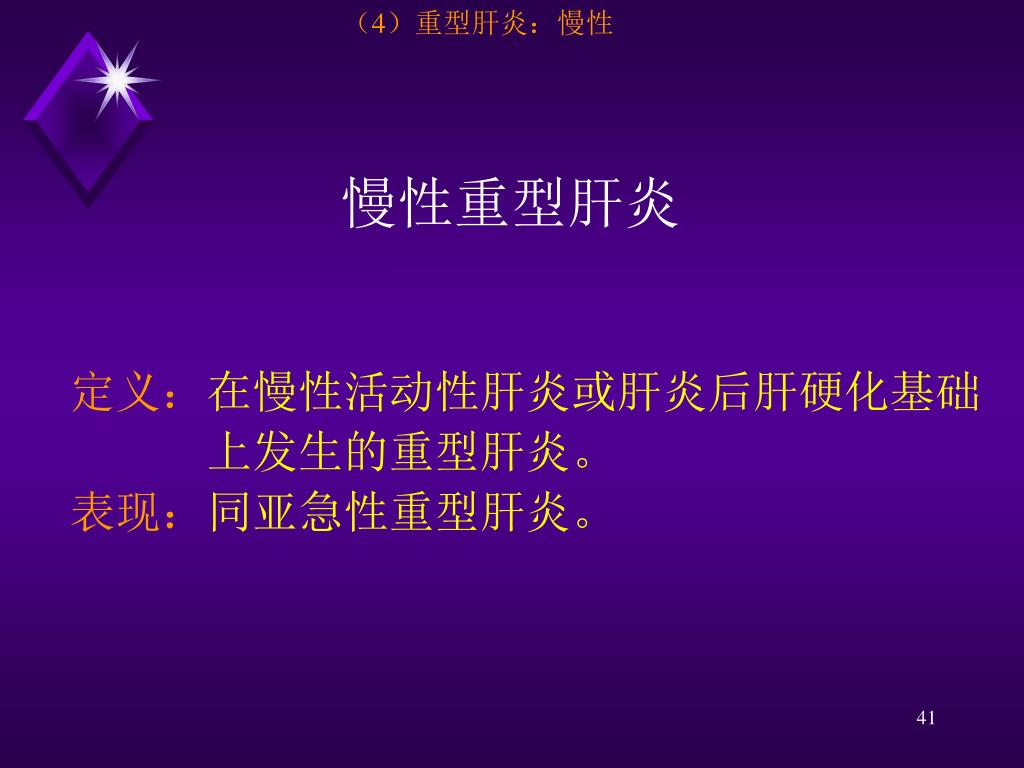 （4）重型肝炎：慢性

慢性重型肝炎

定义：在慢性活动性肝炎或肝炎后肝硬化基础上发生的重型肝炎。

表现：同亚急性重型肝炎。

41